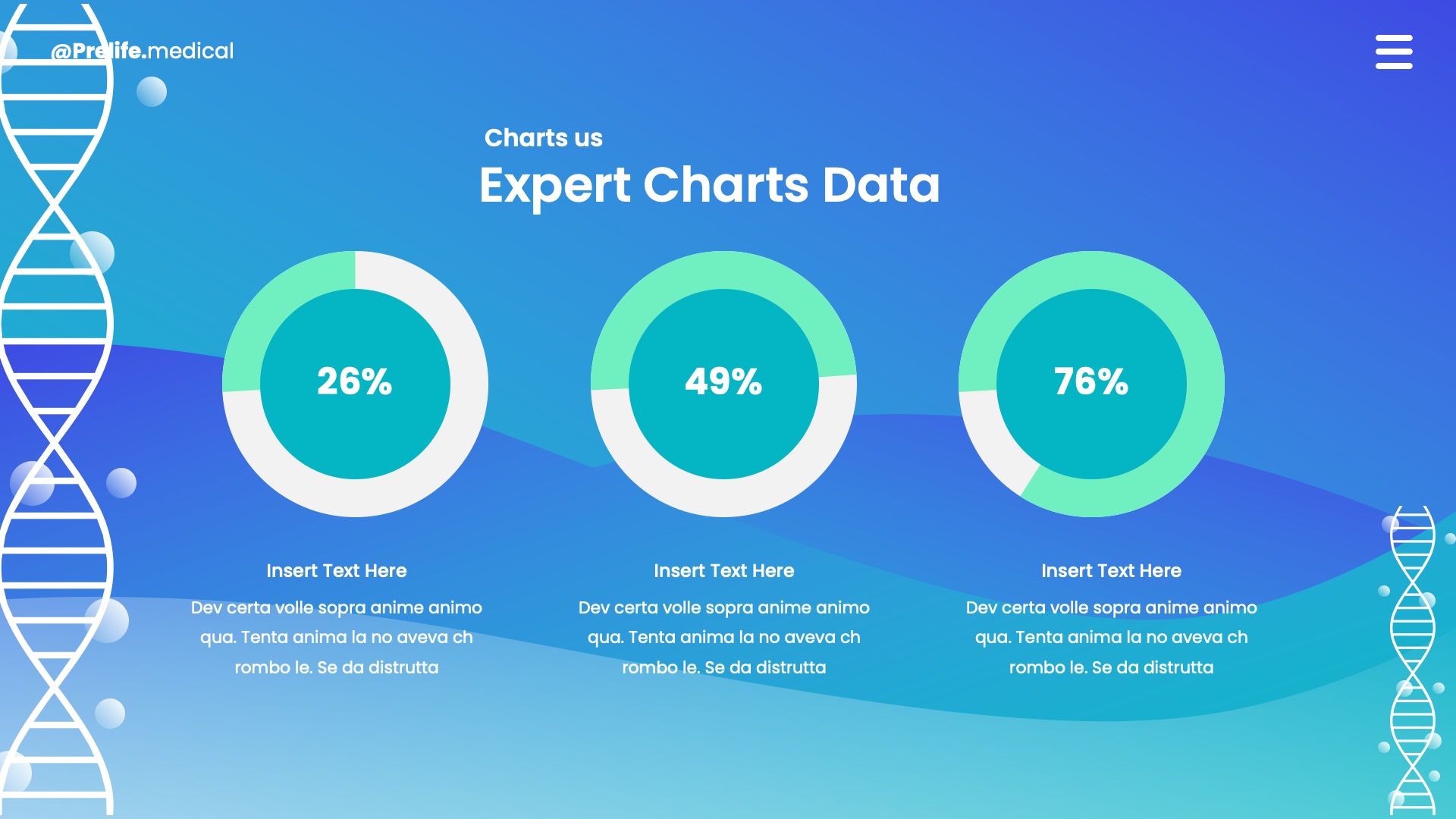 @Prelife.medical

Charts us

Expert Charts Data

26%

49%

76%

Insert Text Here

Dev certa volle sopra anime animo qua. Tenta anima la no aveva ch rombo le. Se da distrutta

Insert Text Here

Dev certa volle sopra anime animo qua. Tenta anima la no aveva ch rombo le. Se da distrutta

Insert Text Here

Dev certa volle sopra anime animo qua. Tenta anima la no aveva ch rombo le. Se da distrutta